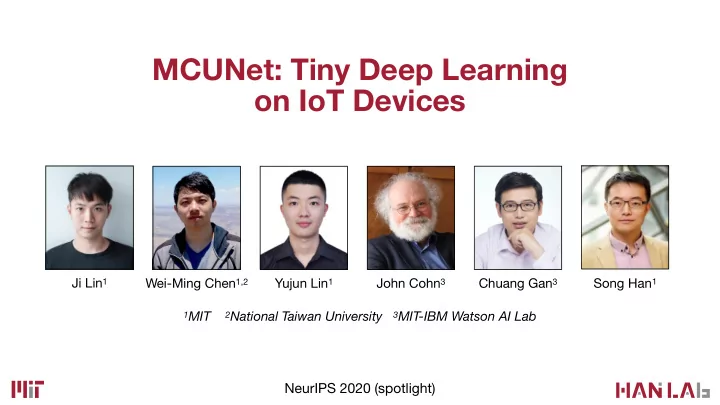 MCUNet: Tiny Deep Learning on IoT Devices

Ji Lin$^1$ Wei-Ming Chen$^{1,2}$ Yujun Lin$^1$ John Cohn$^3$ Chuang Gan$^3$ Song Han$^1$

$^1$MIT $^2$National Taiwan University $^3$MIT-IBM Watson AI Lab

MIT

NeurIPS 2020 (spotlight)

HAN LAB